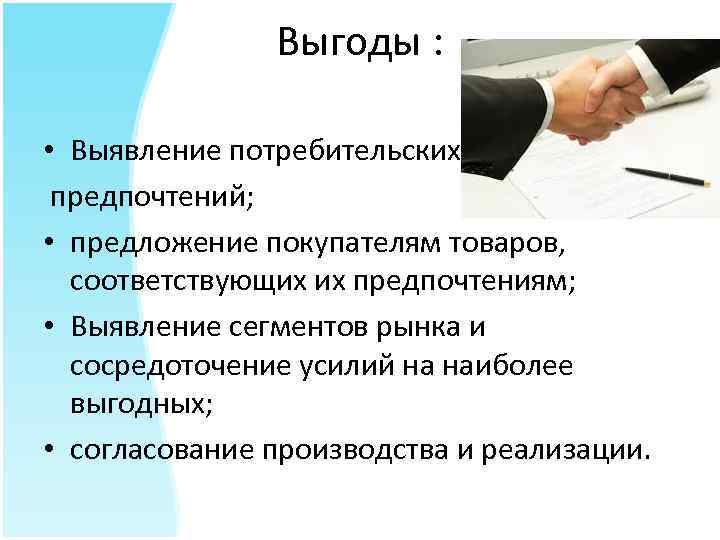 Выгоды :

• Выявление потребительских

предпочтений;

• предложение покупателям товаров, соответствующих их предпочтениям;

• Выявление сегментов рынка и сосредоточение усилий на наиболее выгодных;

• согласование производства и реализации.